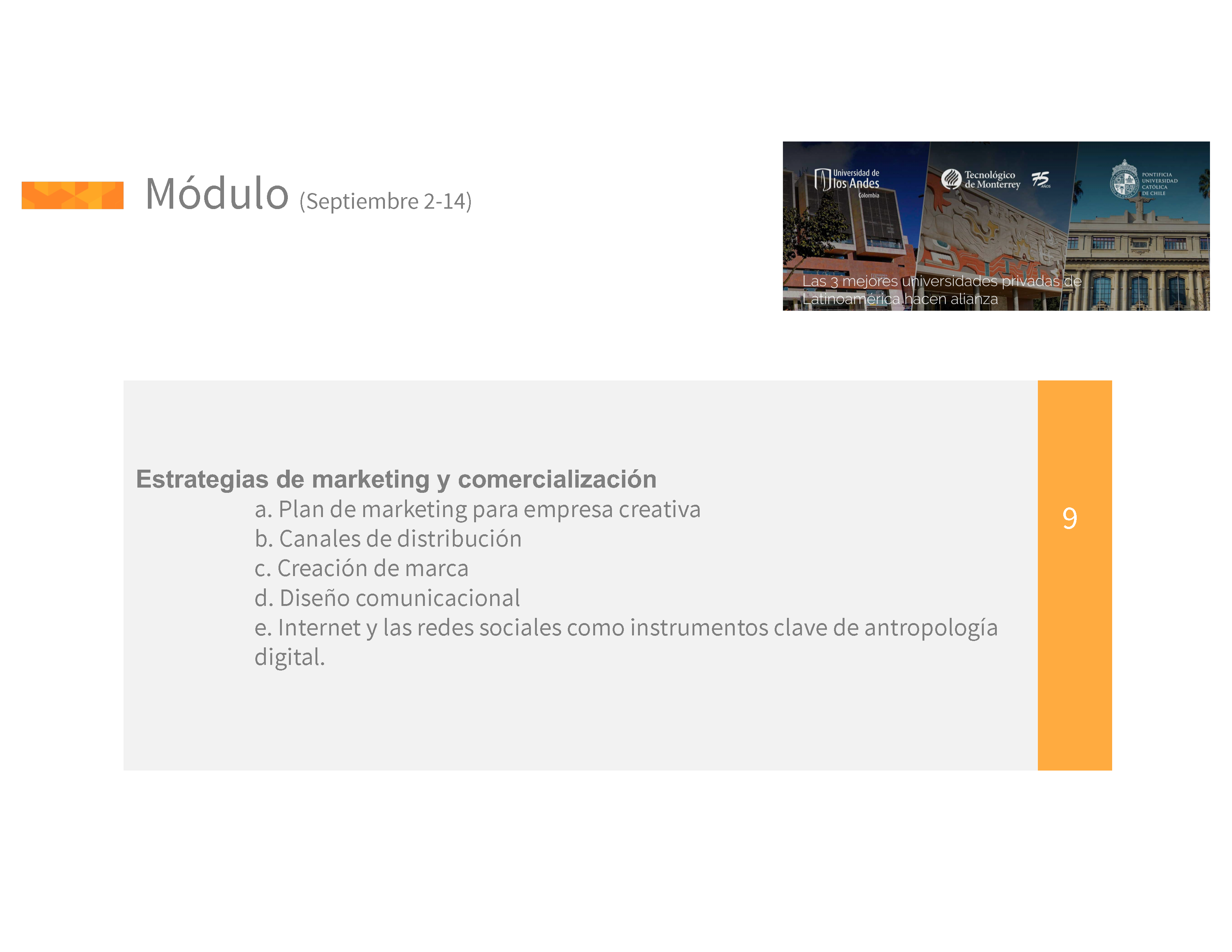 Módulo (Septiembre 2-14)

Universidad de los Andes Colombia

Tecnológico de Monterrey 75 AÑOS

PONTIFICIA UNIVERSIDAD CATÓLICA DE CHILE

Las 3 mejores universidades privadas de Latinoamérica hacen alianza

Estrategias de marketing y comercialización
a. Plan de marketing para empresa creativa
b. Canales de distribución
c. Creación de marca
d. Diseño comunicacional
e. Internet y las redes sociales como instrumentos clave de antropología digital.

9